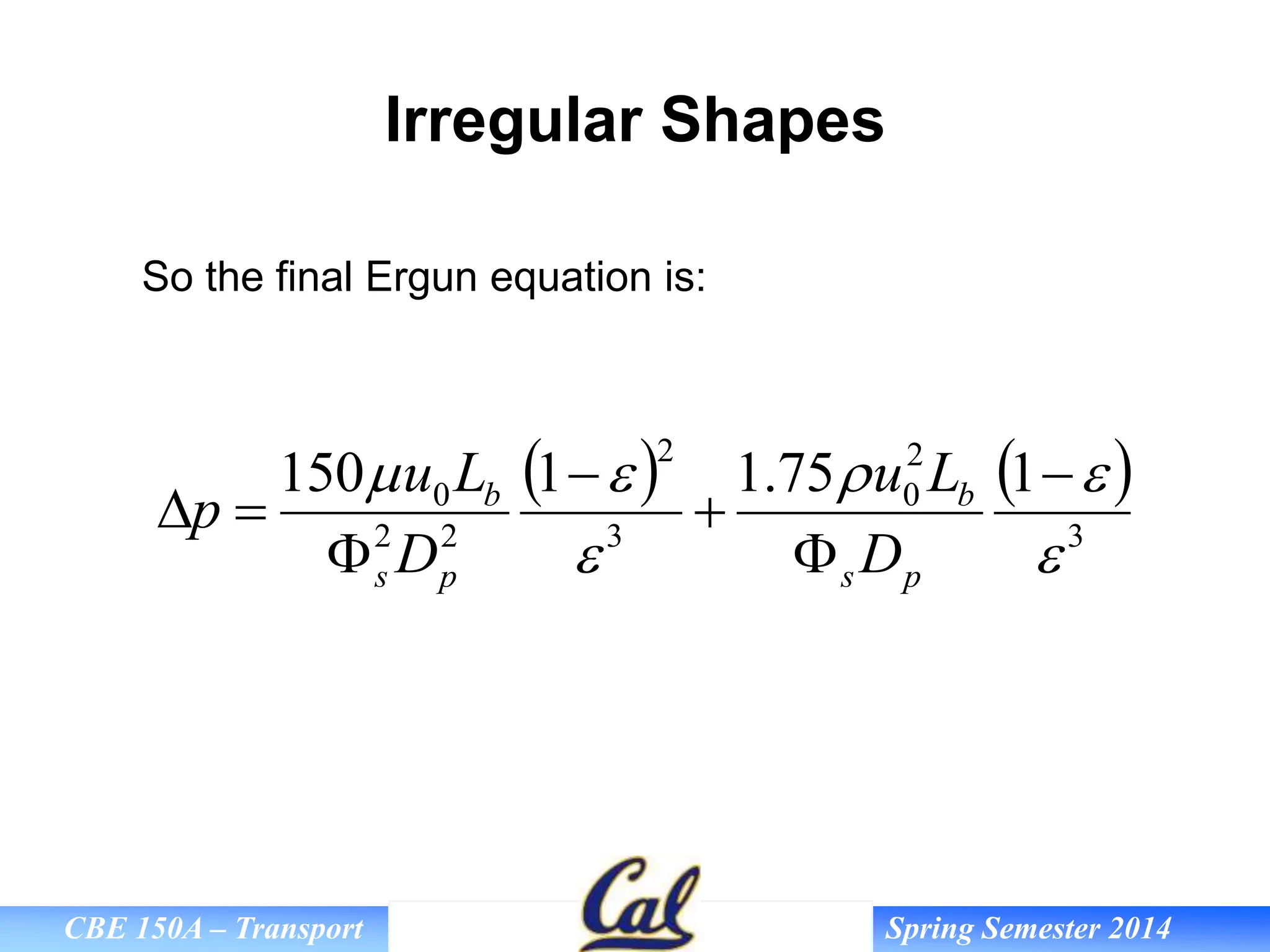 Irregular Shapes

So the final Ergun equation is:

$\Delta p = \frac{150 \mu u_0 L_b}{\Phi_s^2 D_p^2} \frac{(1-\varepsilon)^2}{\varepsilon^3} + \frac{1.75 \rho u_0^2 L_b}{\Phi_s D_p} \frac{(1-\varepsilon)}{\varepsilon^3}$

CBE 150A – Transport

Cal

Spring Semester 2014